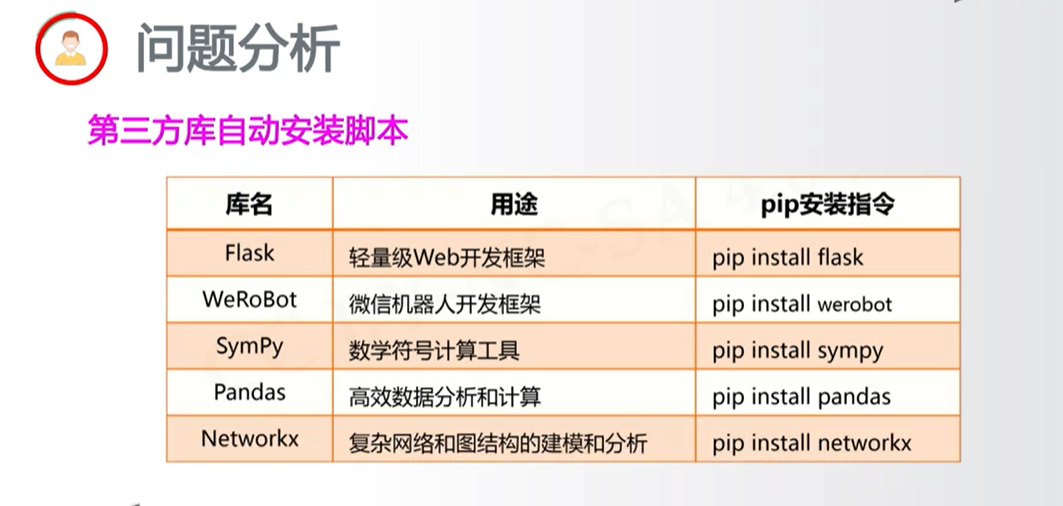 问题分析

第三方库自动安装脚本

| 库名 | 用途 | pip安装指令 |
|---|---|---|
| Flask | 轻量级Web开发框架 | pip install flask |
| WeRoBot | 微信机器人开发框架 | pip install werobot |
| SymPy | 数学符号计算工具 | pip install sympy |
| Pandas | 高效数据分析和计算 | pip install pandas |
| Networkx | 复杂网络和图结构的建模和分析 | pip install networkx |